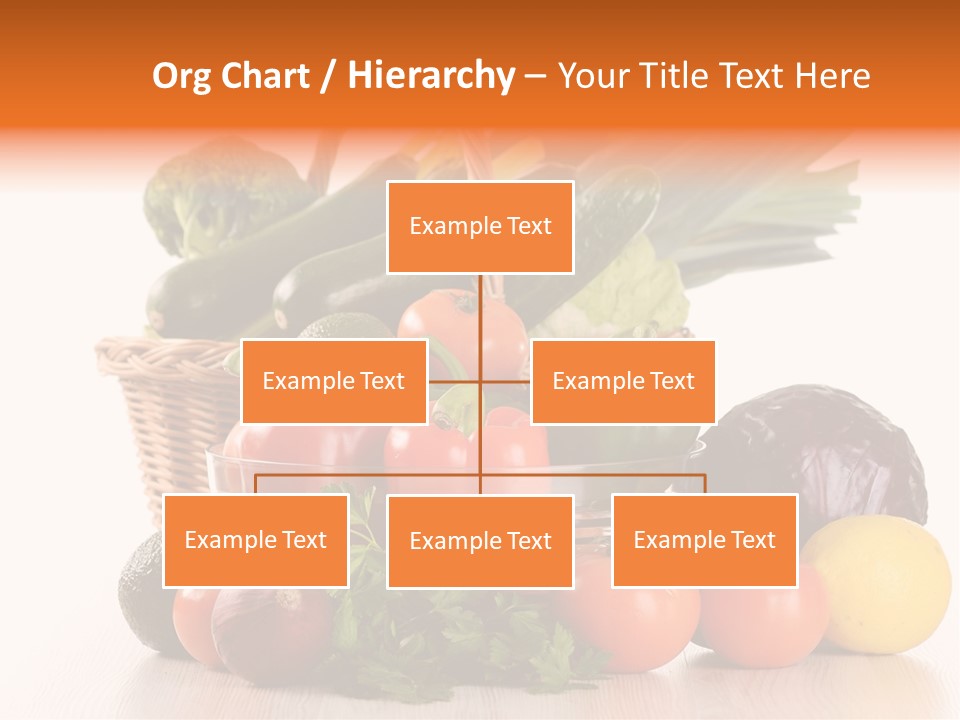 Org Chart / Hierarchy – Your Title Text Here

Example Text

Example Text

Example Text

Example Text

Example Text

Example Text